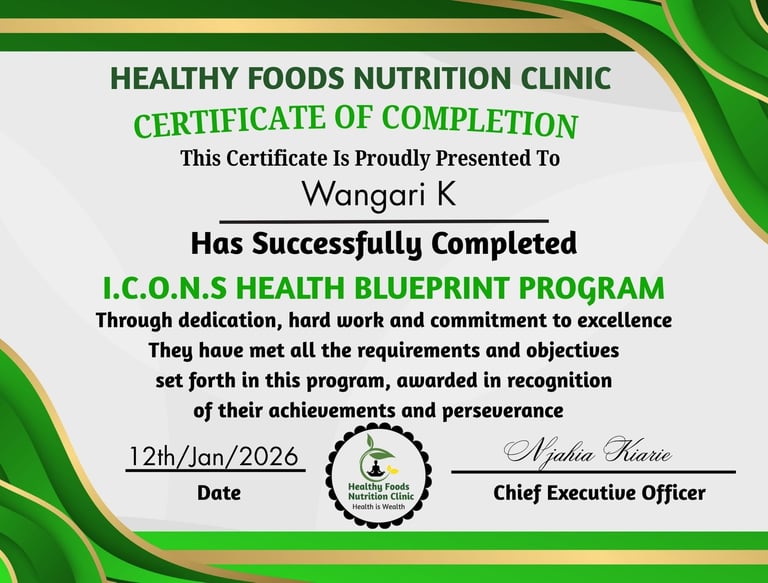 HEALTHY FOODS NUTRITION CLINIC
CERTIFICATE OF COMPLETION
This Certificate Is Proudly Presented To
Wangari K
Has Successfully Completed
I.C.O.N.S HEALTH BLUEPRINT PROGRAM
Through dedication, hard work and commitment to excellence They have met all the requirements and objectives set forth in this program, awarded in recognition of their achievements and perseverance

12th/Jan/2026
Date

Healthy Foods Nutrition Clinic
Health is Wealth

Njahia Kiarie
Chief Executive Officer